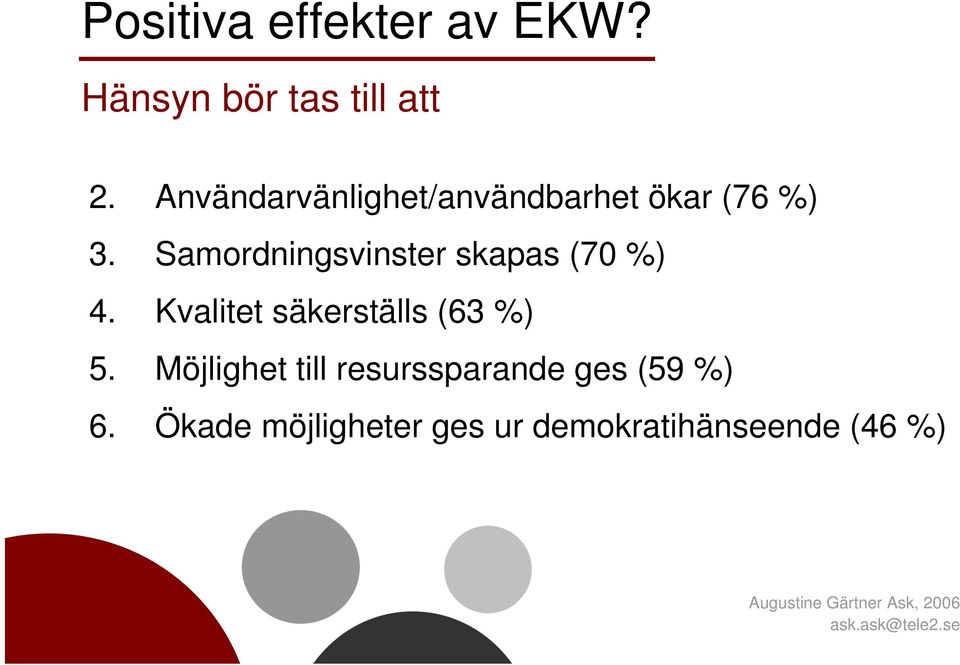 Positiva effekter av EKW?

Hänsyn bör tas till att

2. Användarvänlighet/användbarhet ökar (76 %)
3. Samordningsvinster skapas (70 %)
4. Kvalitet säkerställs (63 %)
5. Möjlighet till resurssparande ges (59 %)
6. Ökade möjligheter ges ur demokratihänseende (46 %)

Augustine Gärtner Ask, 2006
ask.ask@tele2.se